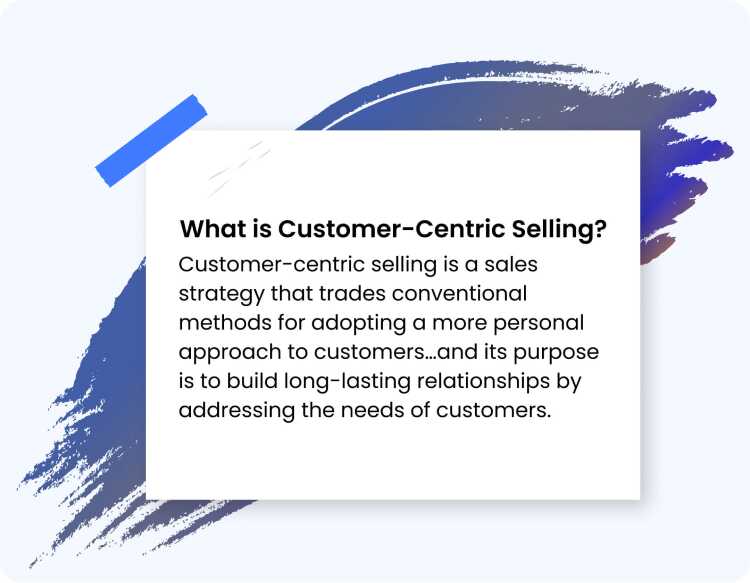 What is Customer-Centric Selling?

Customer-centric selling is a sales strategy that trades conventional methods for adopting a more personal approach to customers…and its purpose is to build long-lasting relationships by addressing the needs of customers.